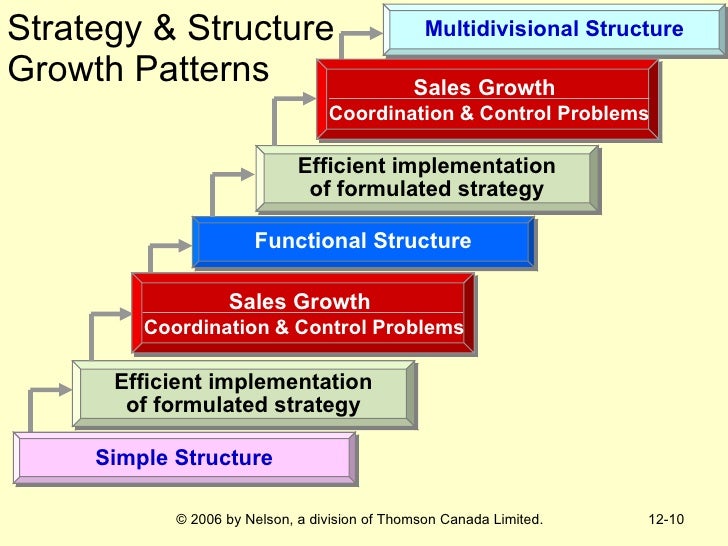 Strategy & Structure
Growth Patterns

Multidivisional Structure

Sales Growth
Coordination & Control Problems

Efficient implementation of formulated strategy

Functional Structure

Sales Growth
Coordination & Control Problems

Efficient implementation of formulated strategy

Simple Structure

© 2006 by Nelson, a division of Thomson Canada Limited.

12-10